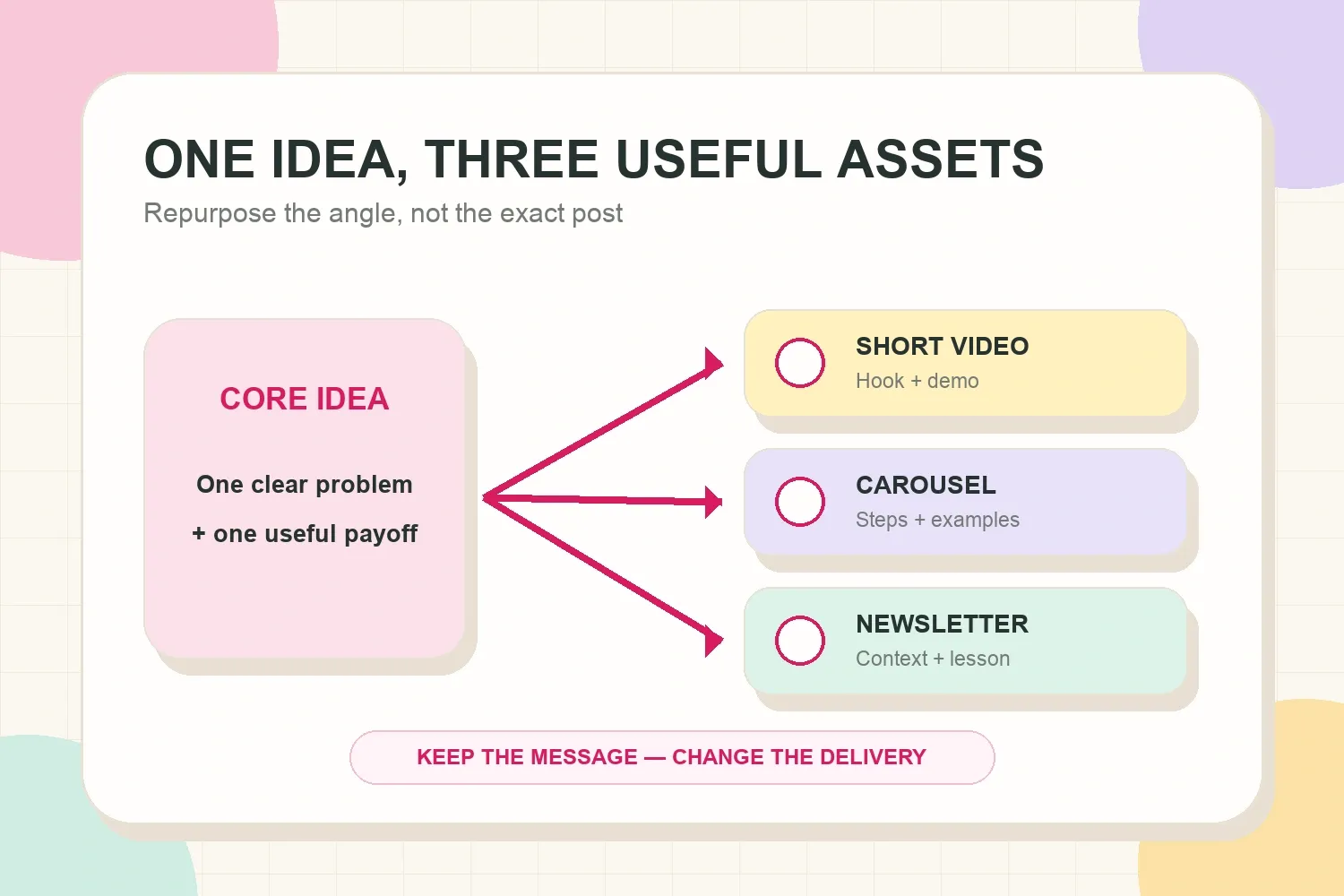 ONE IDEA, THREE USEFUL ASSETS
Repurpose the angle, not the exact post

CORE IDEA

One clear problem
+ one useful payoff

SHORT VIDEO
Hook + demo

CAROUSEL
Steps + examples

NEWSLETTER
Context + lesson

KEEP THE MESSAGE — CHANGE THE DELIVERY